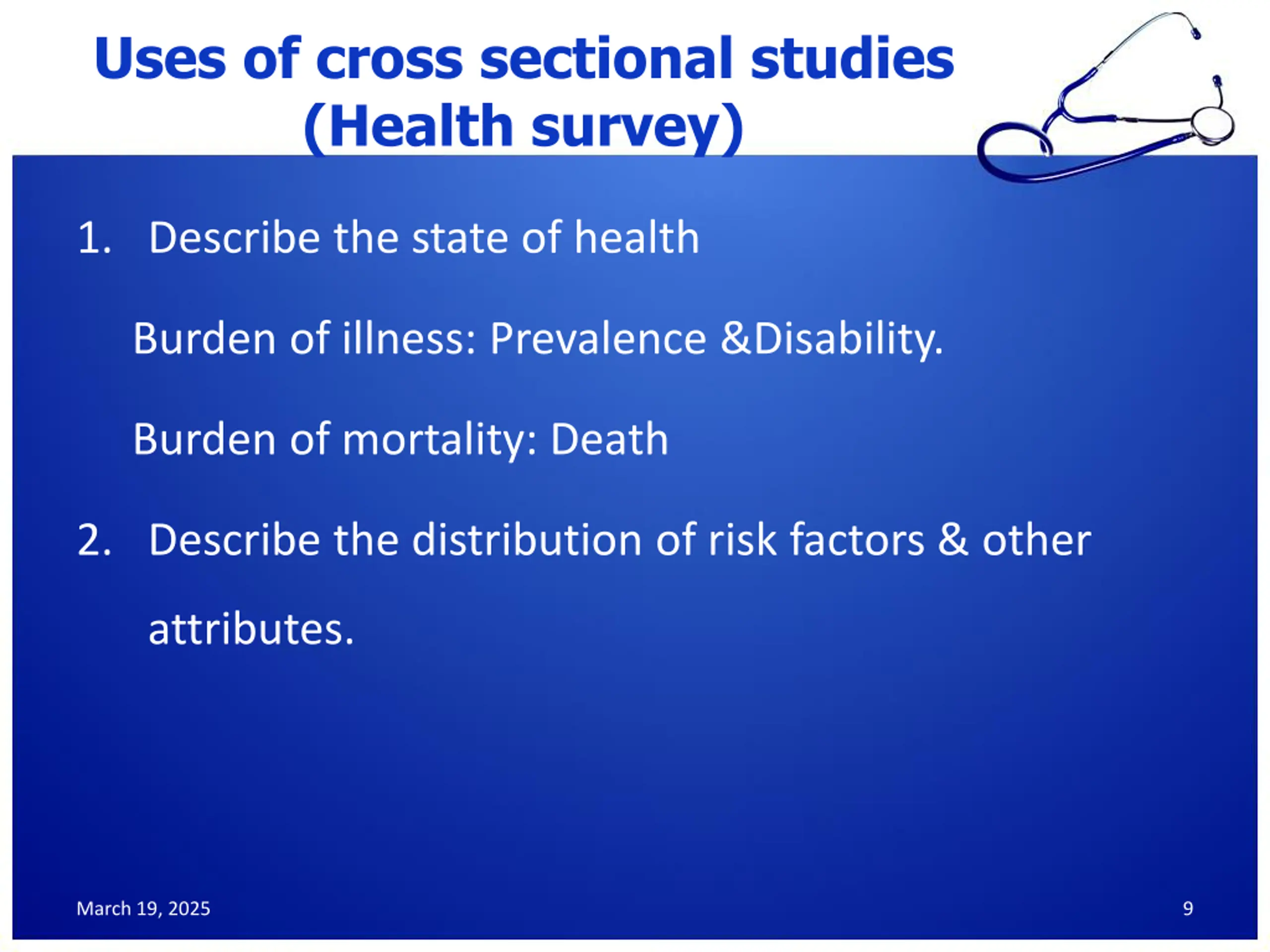 Uses of cross sectional studies
(Health survey)

1. Describe the state of health

Burden of illness: Prevalence &Disability.

Burden of mortality: Death

2. Describe the distribution of risk factors & other attributes.

March 19, 2025

9